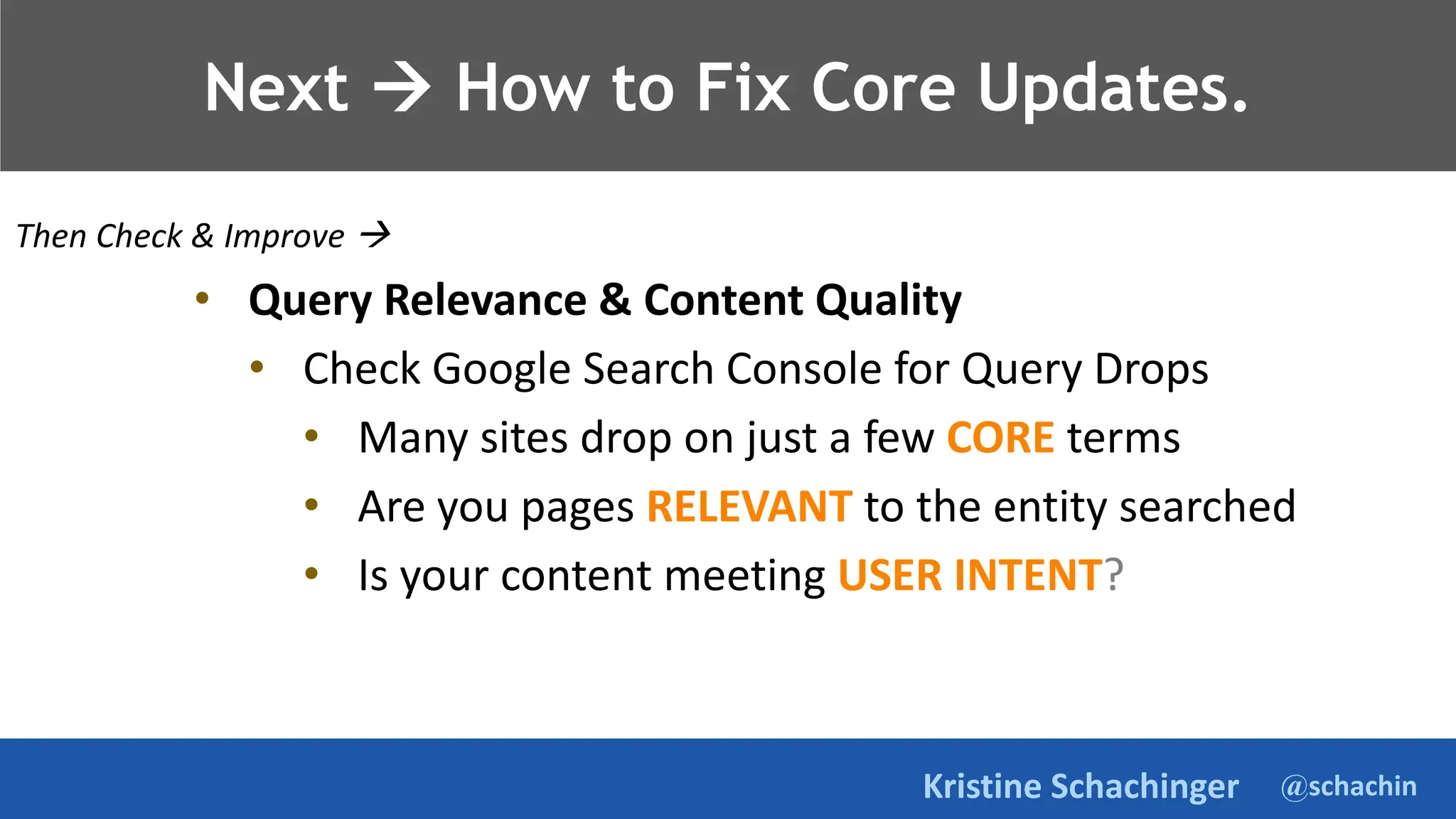 Next → How to Fix Core Updates.

Then Check & Improve →

• Query Relevance & Content Quality
  • Check Google Search Console for Query Drops
    • Many sites drop on just a few CORE terms
    • Are you pages RELEVANT to the entity searched
    • Is your content meeting USER INTENT?

Kristine Schachinger @schachin